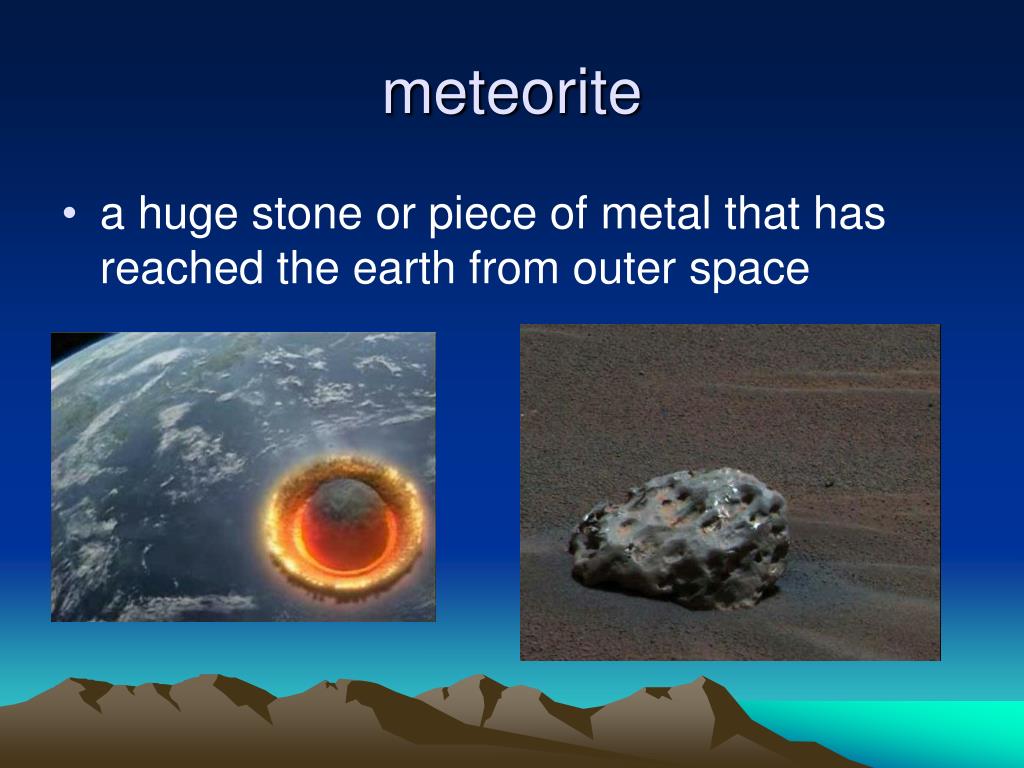 meteorite

• a huge stone or piece of metal that has reached the earth from outer space